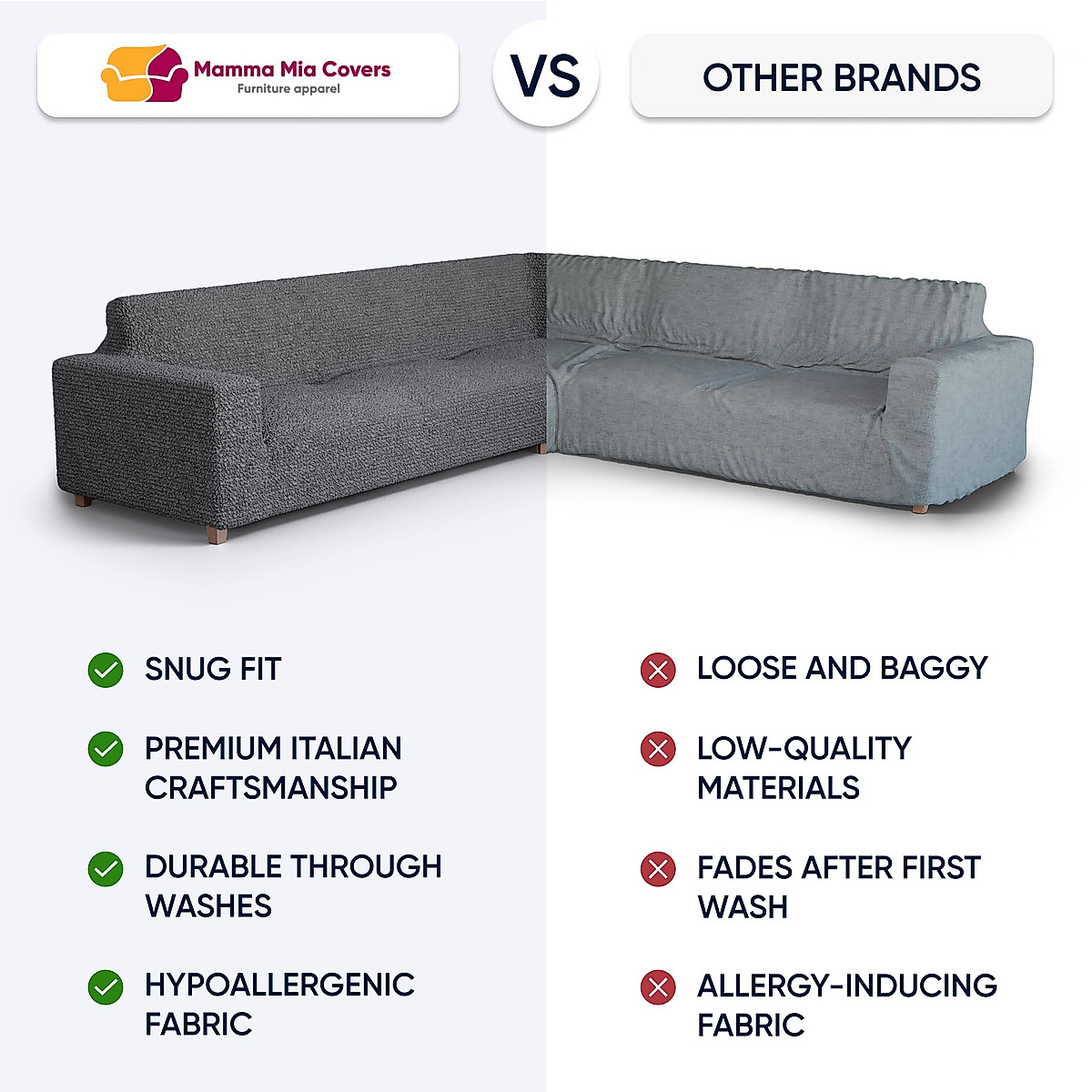 Mamma Mia Covers
Furniture apparel

VS

OTHER BRANDS

SNUG FIT

PREMIUM ITALIAN CRAFTSMANSHIP

DURABLE THROUGH WASHES

HYPOALLERGENIC FABRIC

LOOSE AND BAGGY

LOW-QUALITY MATERIALS

FADES AFTER FIRST WASH

ALLERGY-INDUCING FABRIC